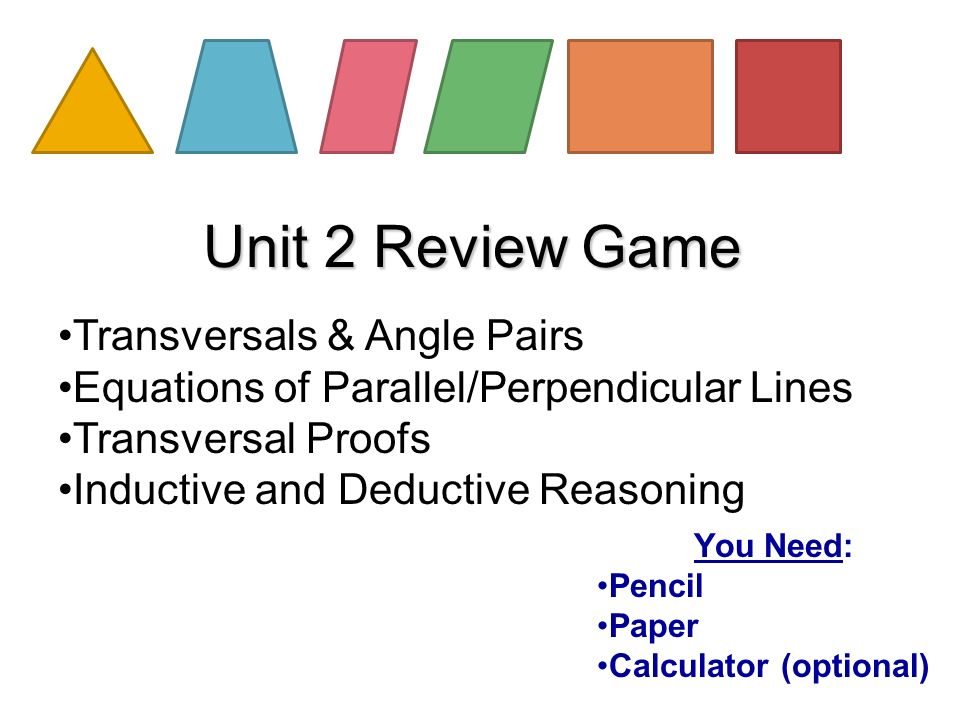 Unit 2 Review Game

•Transversals & Angle Pairs
•Equations of Parallel/Perpendicular Lines
•Transversal Proofs
•Inductive and Deductive Reasoning

You Need:
•Pencil
•Paper
•Calculator (optional)